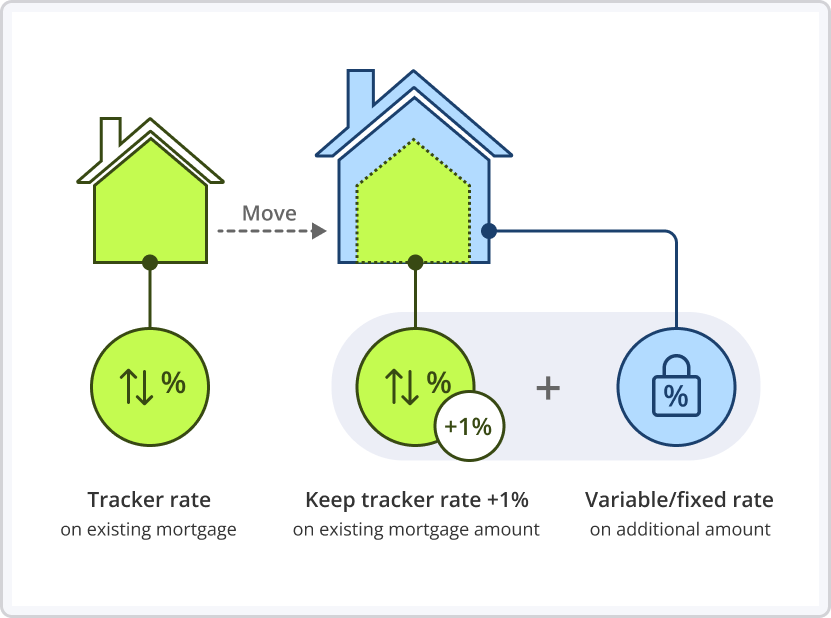 Move

↑↓ %

↑↓ %

+1%

+

%

Tracker rate
on existing mortgage

Keep tracker rate +1%
on existing mortgage amount

Variable/fixed rate
on additional amount